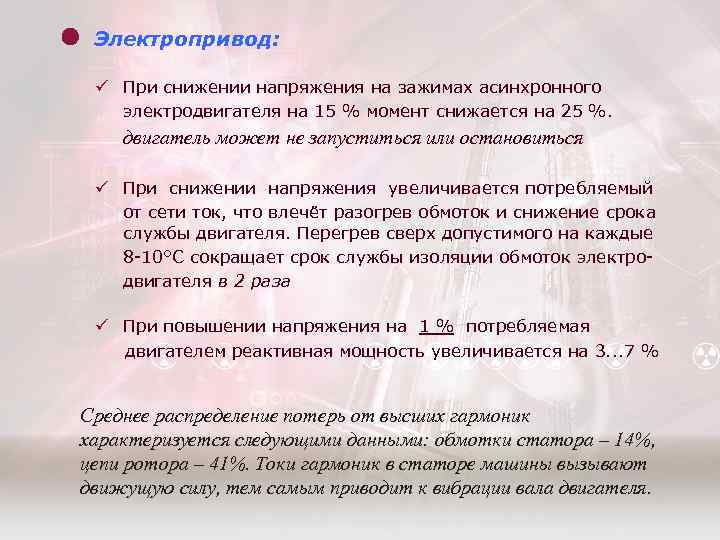 Электропривод:

✓ При снижении напряжения на зажимах асинхронного электродвигателя на 15 % момент снижается на 25 %. двигатель может не запуститься или остановиться

✓ При снижении напряжения увеличивается потребляемый от сети ток, что влечёт разогрев обмоток и снижение срока службы двигателя. Перегрев сверх допустимого на каждые 8-10°С сокращает срок службы изоляции обмоток электродвигателя в 2 раза

✓ При повышении напряжения на 1 % потребляемая двигателем реактивная мощность увеличивается на 3...7 %

Среднее распределение потерь от высших гармоник характеризуется следующими данными: обмотки статора – 14%, цепи ротора – 41%. Токи гармоник в статоре машины вызывают движущую силу, тем самым приводит к вибрации вала двигателя.